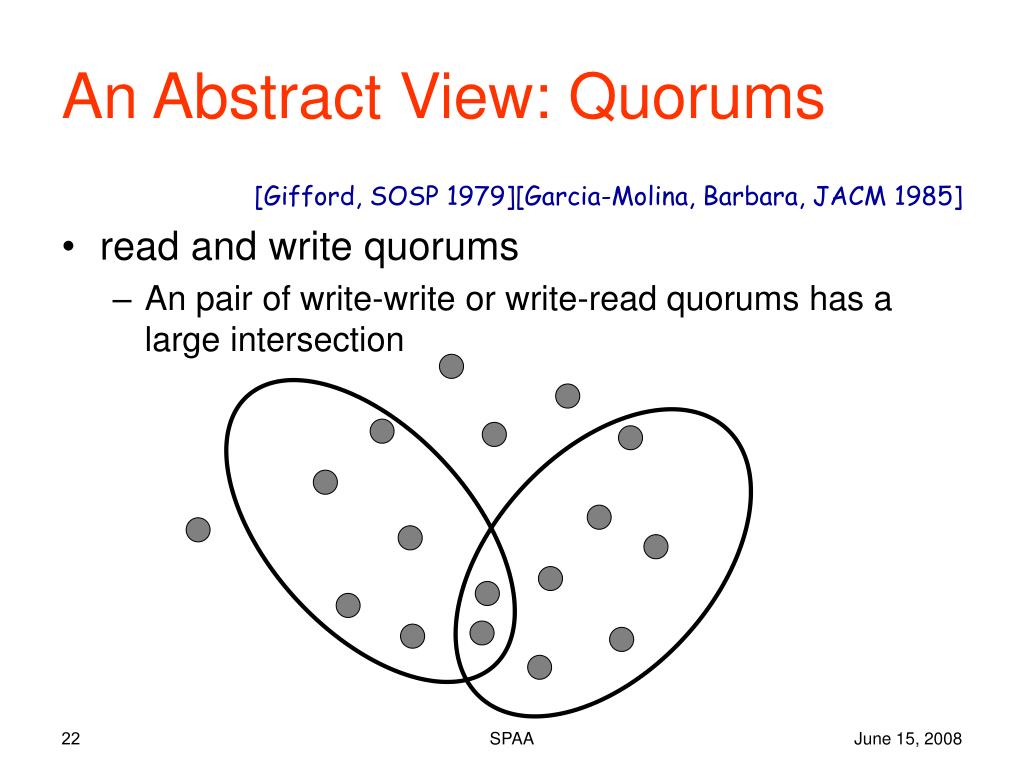 An Abstract View: Quorums

[Gifford, SOSP 1979][Garcia-Molina, Barbara, JACM 1985]

• read and write quorums
– An pair of write-write or write-read quorums has a large intersection

22 SPAA June 15, 2008